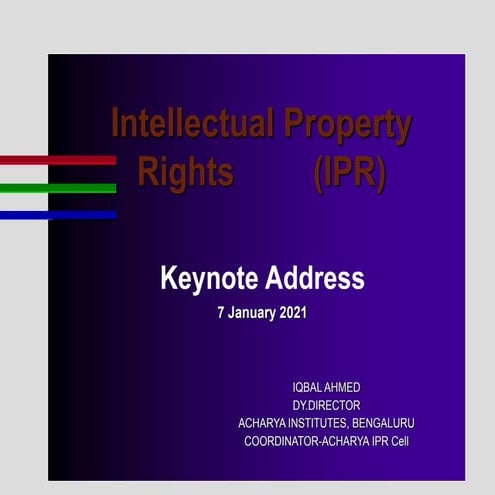 Intellectual Property Rights (IPR)

Keynote Address
7 January 2021

IQBAL AHMED
DY.DIRECTOR
ACHARYA INSTITUTES, BENGALURU
COORDINATOR-ACHARYA IPR Cell